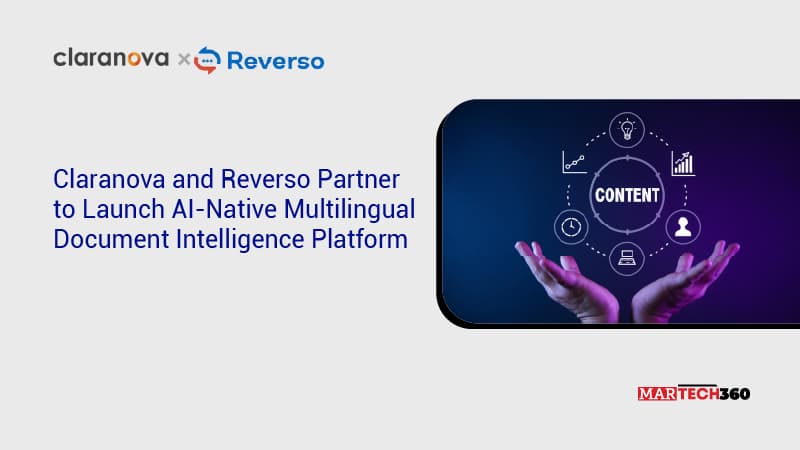 claranova × Reverso

Claranova and Reverso Partner to Launch AI-Native Multilingual Document Intelligence Platform

CONTENT

MARTECH360